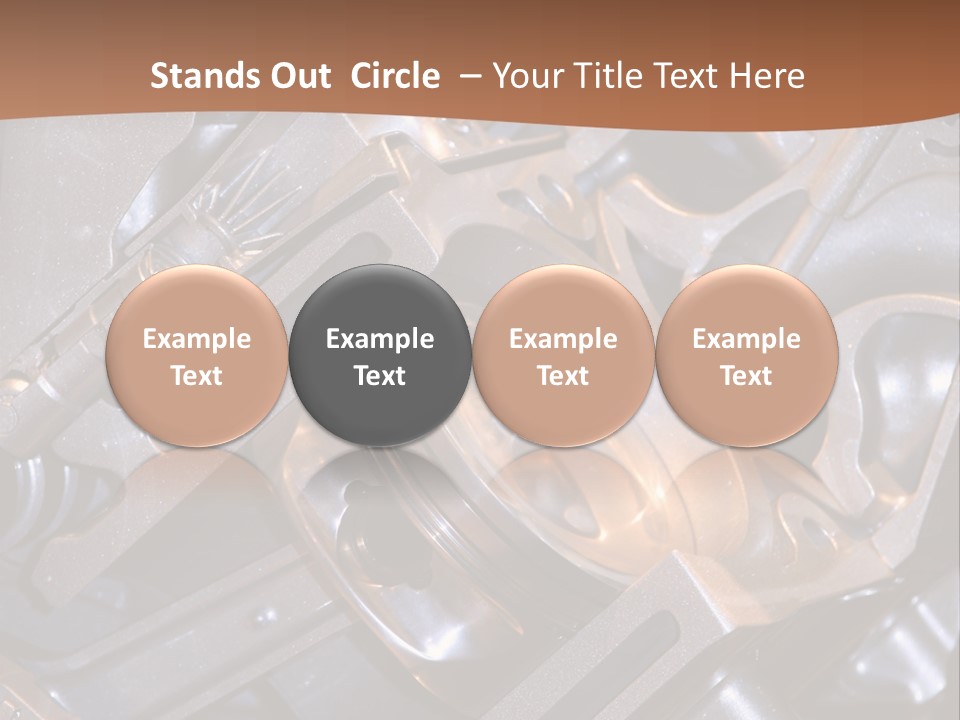 Stands Out Circle – Your Title Text Here

Example Text

Example Text

Example Text

Example Text